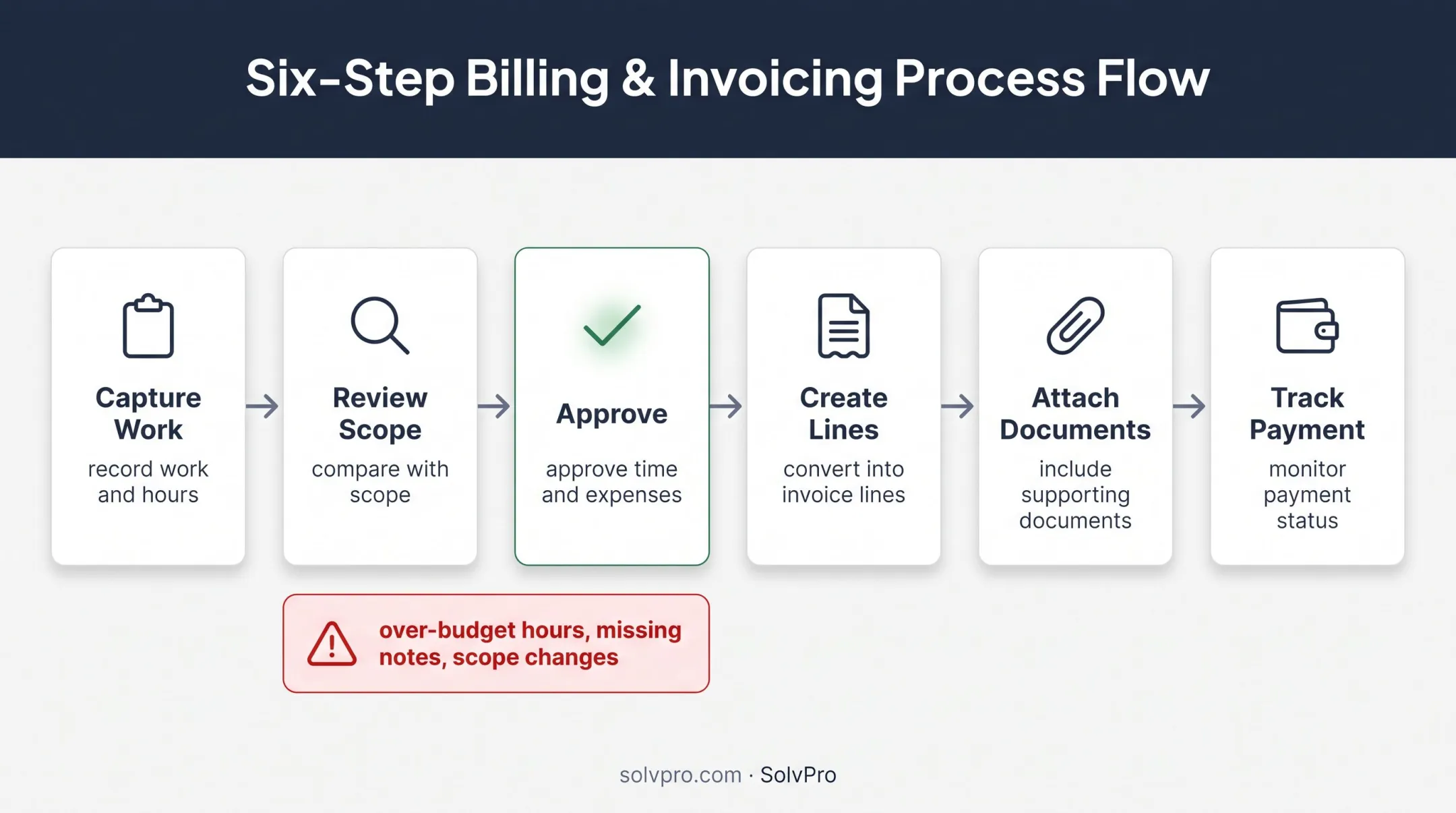 Six-Step Billing & Invoicing Process Flow

Capture Work
record work and hours

Review Scope
compare with scope

Approve
approve time and expenses

Create Lines
convert into invoice lines

Attach Documents
include supporting documents

Track Payment
monitor payment status

over-budget hours, missing notes, scope changes

solvpro.com · SolvPro